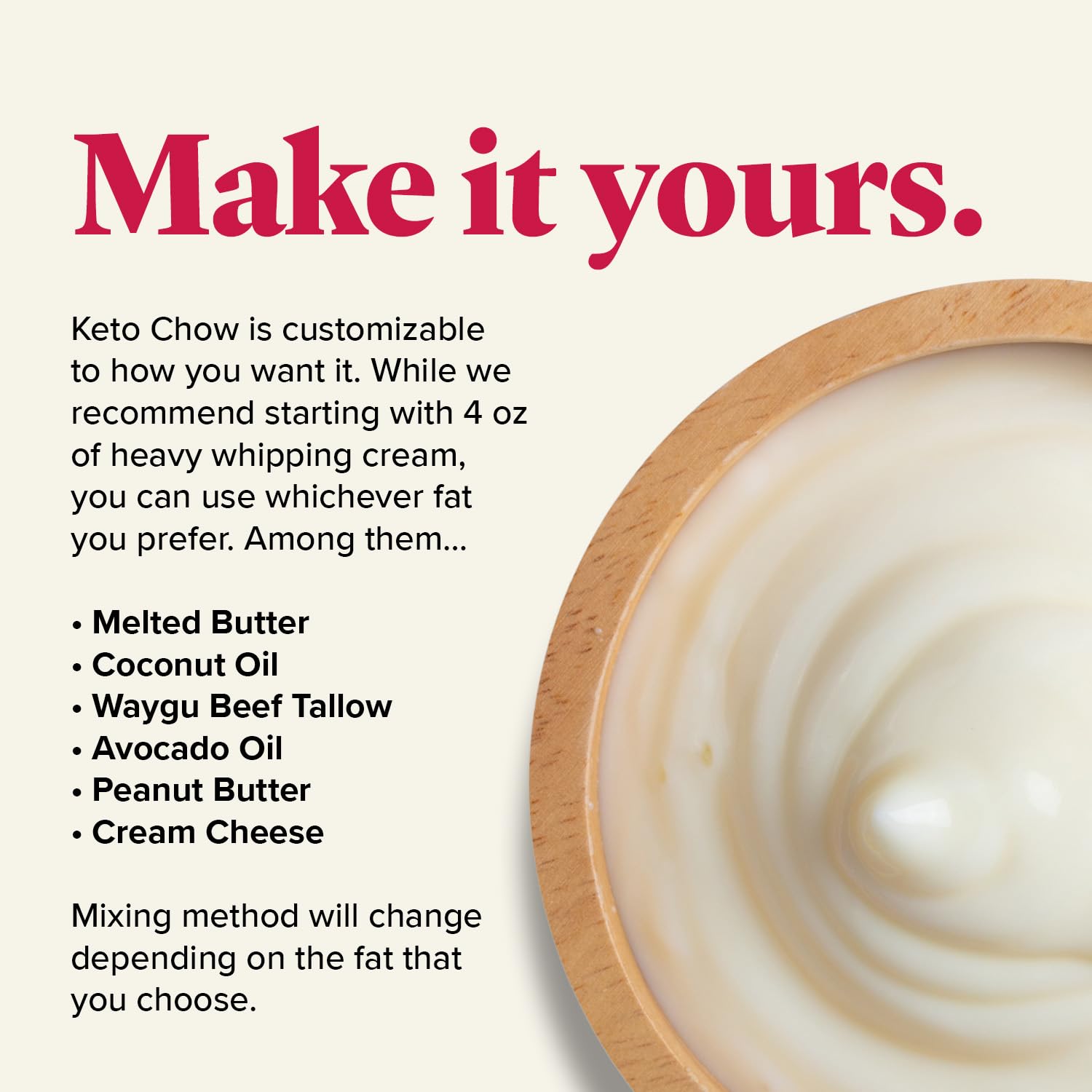 Make it yours.

Keto Chow is customizable to how you want it. While we recommend starting with 4 oz of heavy whipping cream, you can use whichever fat you prefer. Among them...

• Melted Butter
• Coconut Oil
• Waygu Beef Tallow
• Avocado Oil
• Peanut Butter
• Cream Cheese

Mixing method will change depending on the fat that you choose.